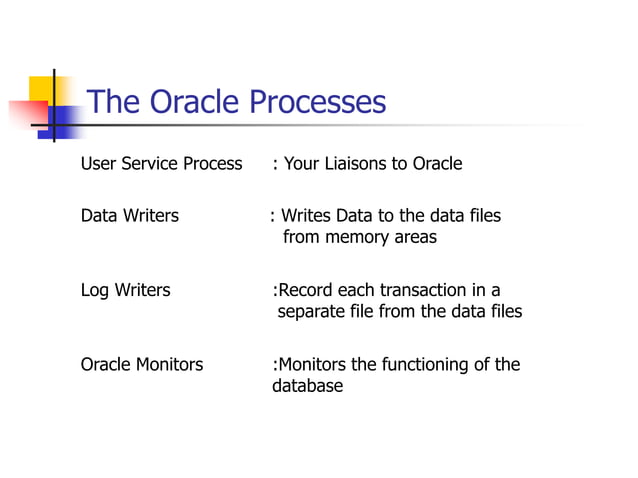 The Oracle Processes

User Service Process : Your Liaisons to Oracle

Data Writers : Writes Data to the data files from memory areas

Log Writers :Record each transaction in a separate file from the data files

Oracle Monitors :Monitors the functioning of the database